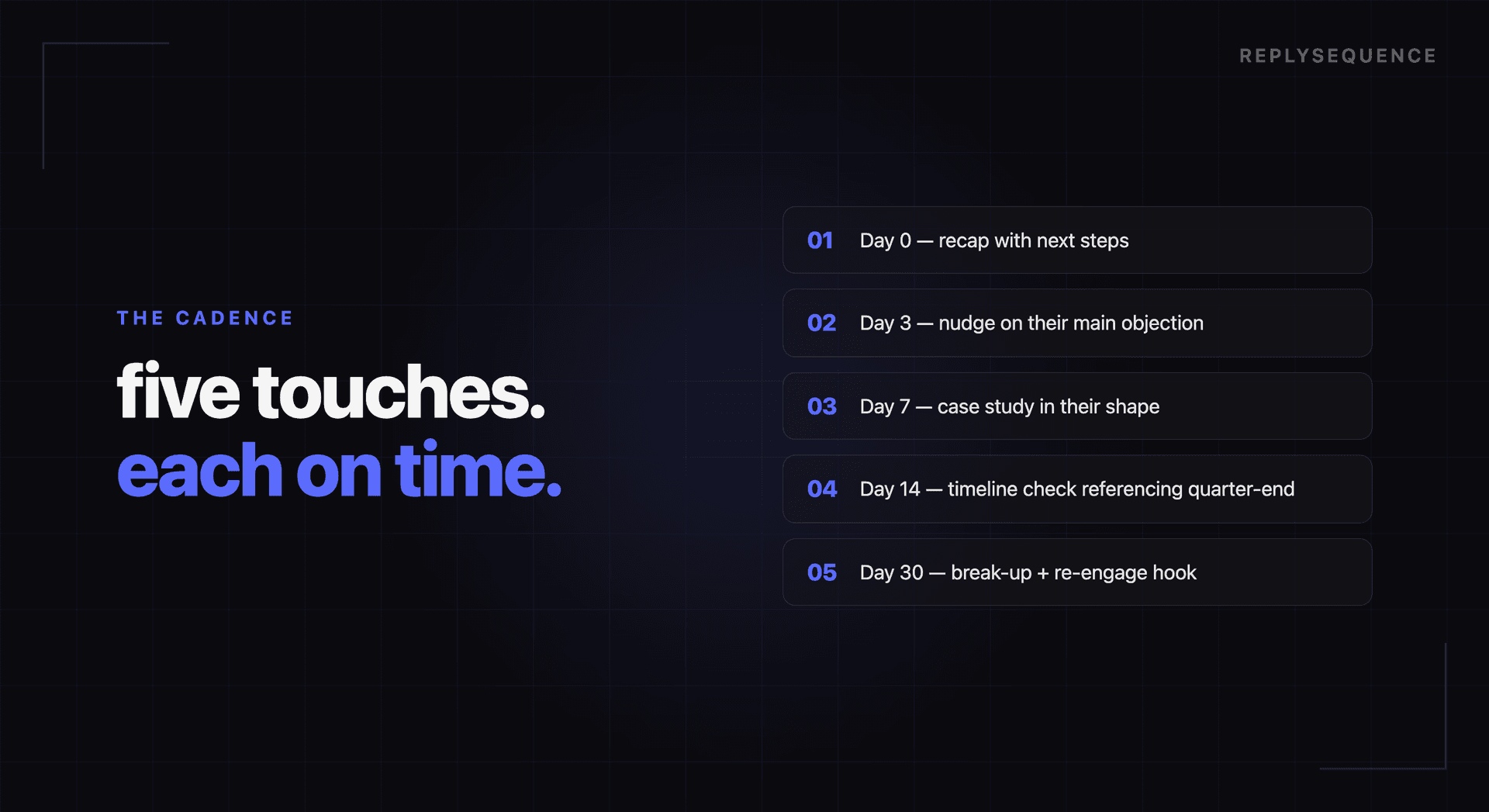 REPLYSEQUENCE

THE CADENCE

five touches.
each on time.

01 Day 0 — recap with next steps

02 Day 3 — nudge on their main objection

03 Day 7 — case study in their shape

04 Day 14 — timeline check referencing quarter-end

05 Day 30 — break-up + re-engage hook